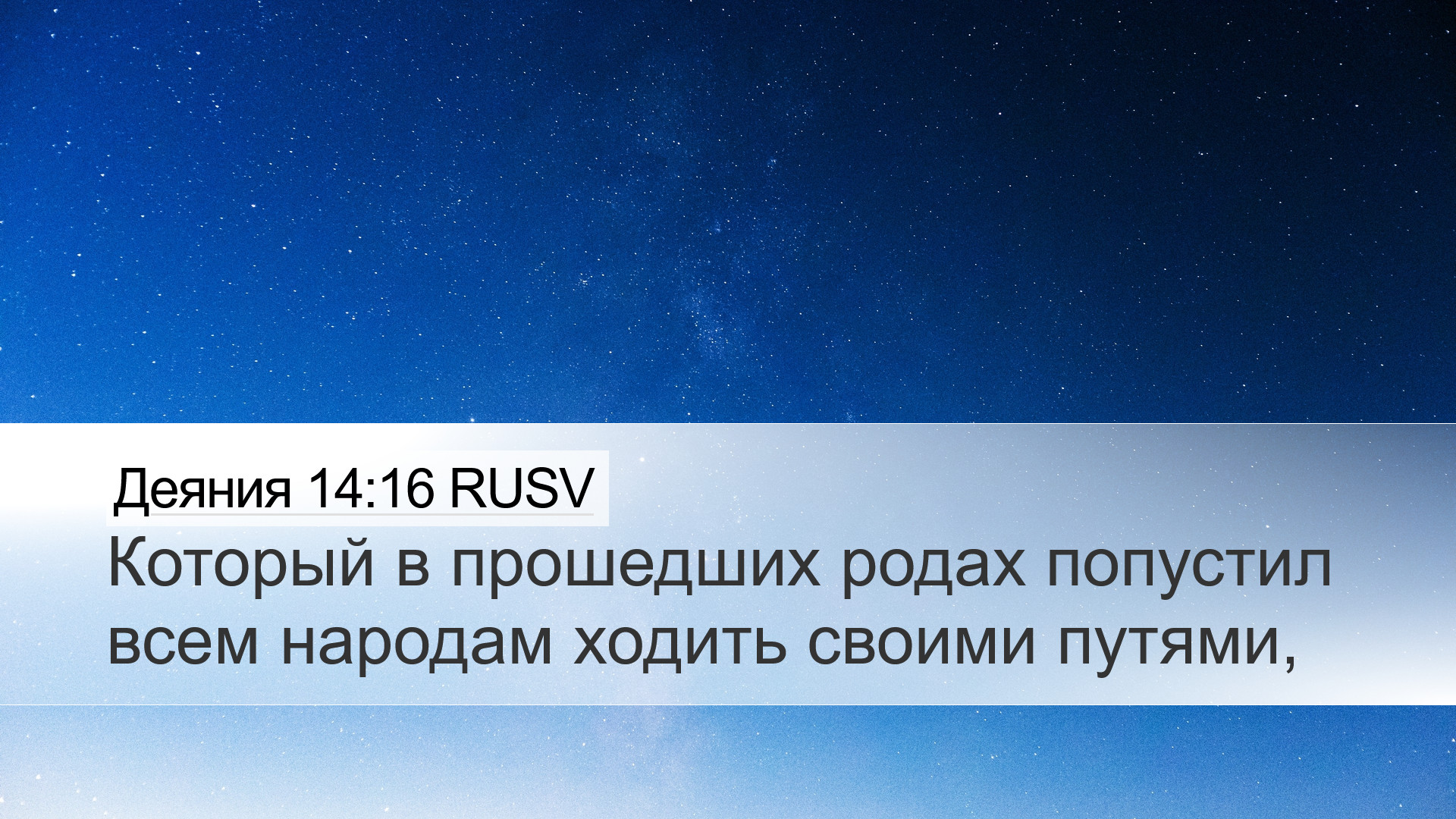 Деяния 14:16 RUSV

Который в прошедших родах попустил всем народам ходить своими путями,